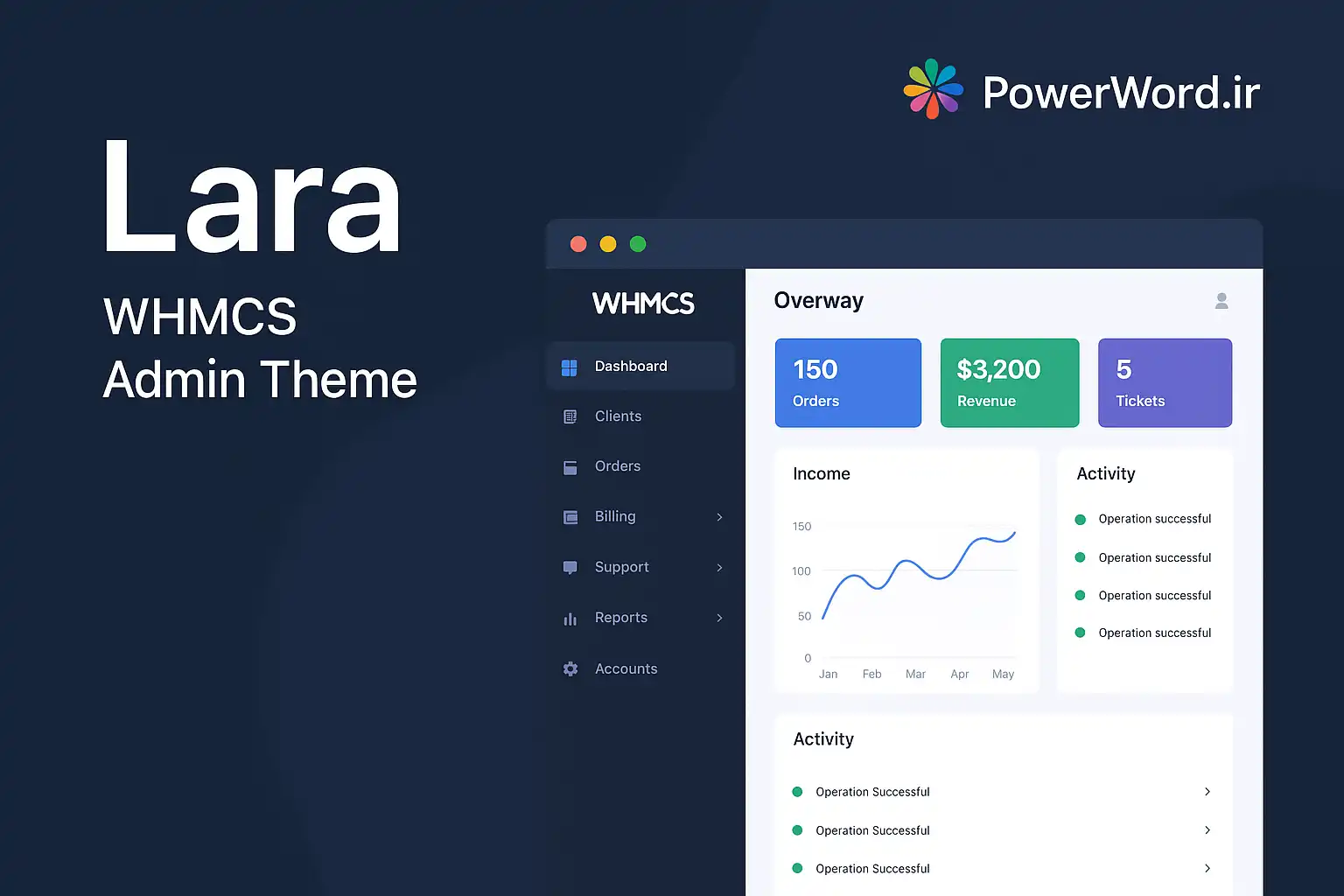 PowerWord.ir

Lara
WHMCS
Admin Theme

WHMCS
Dashboard
Clients
Orders
Billing
Support
Reports
Accounts

Overway

150
Orders

$3,200
Revenue

5
Tickets

Income

150
100
50
0
Jan Feb Mar Apr May

Activity
Operation successful
Operation successful
Operation successful
Operation successful

Activity
Operation Successful
Operation Successful
Operation Successful